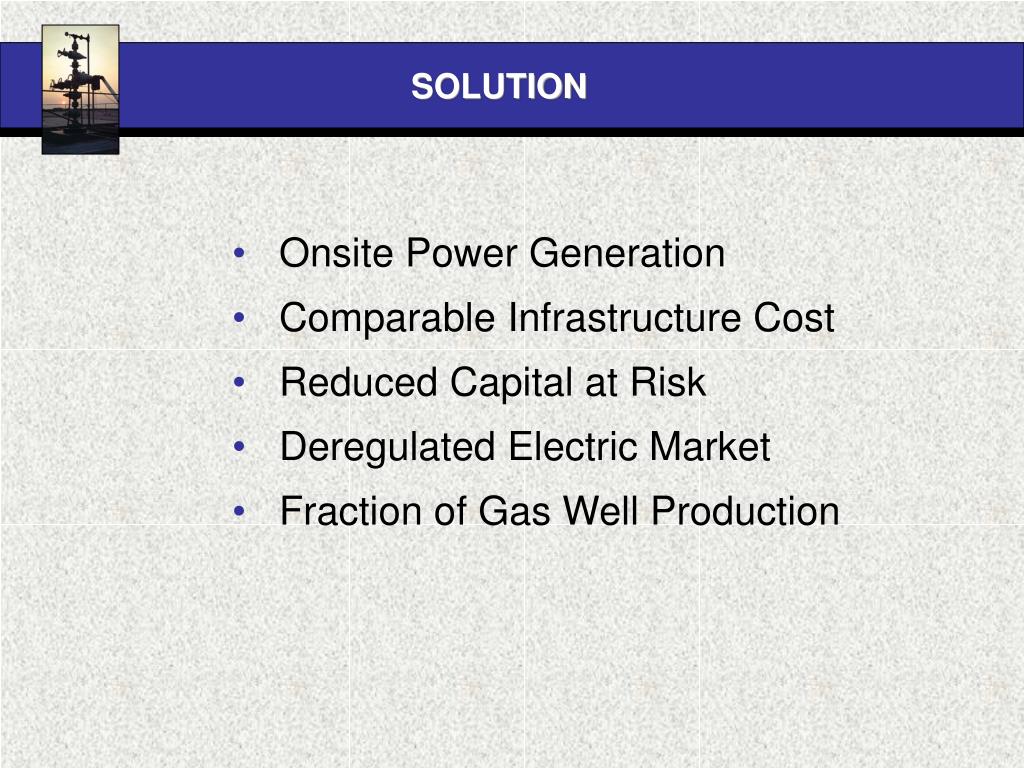 SOLUTION

• Onsite Power Generation
• Comparable Infrastructure Cost
• Reduced Capital at Risk
• Deregulated Electric Market
• Fraction of Gas Well Production